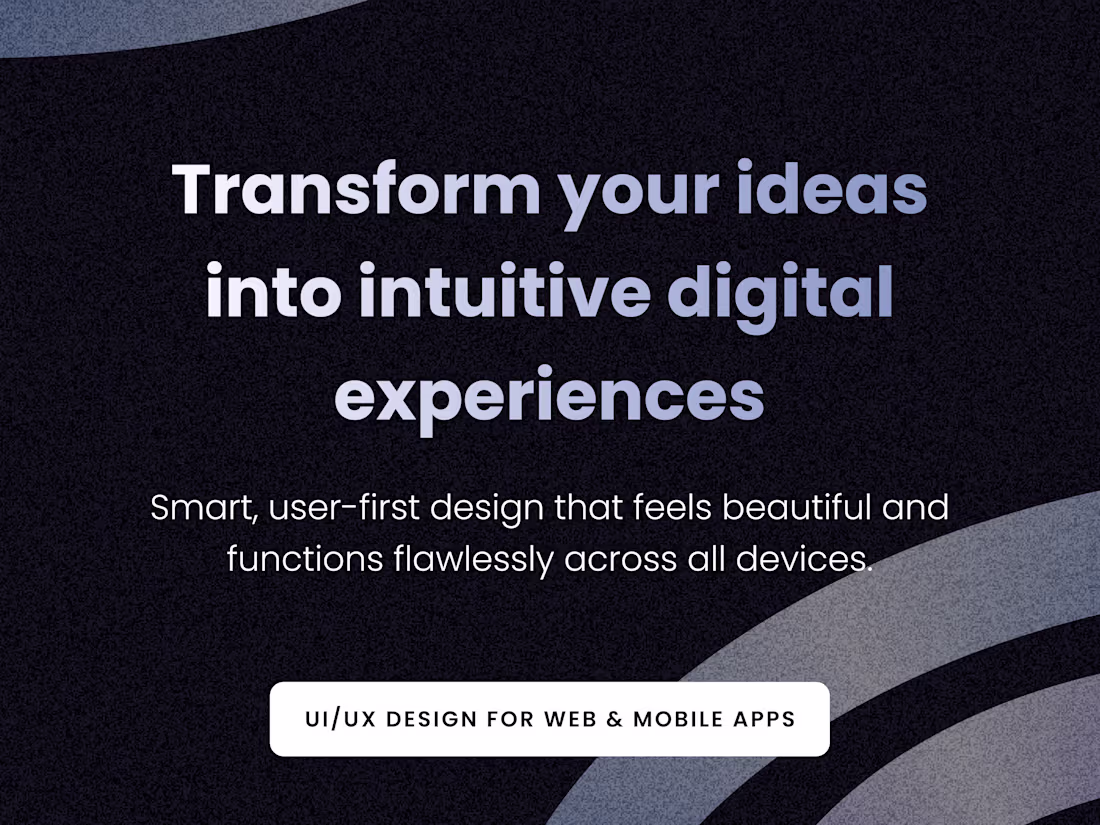 Transform your ideas into intuitive digital experiences

Smart, user-first design that feels beautiful and functions flawlessly across all devices.

UI/UX DESIGN FOR WEB & MOBILE APPS